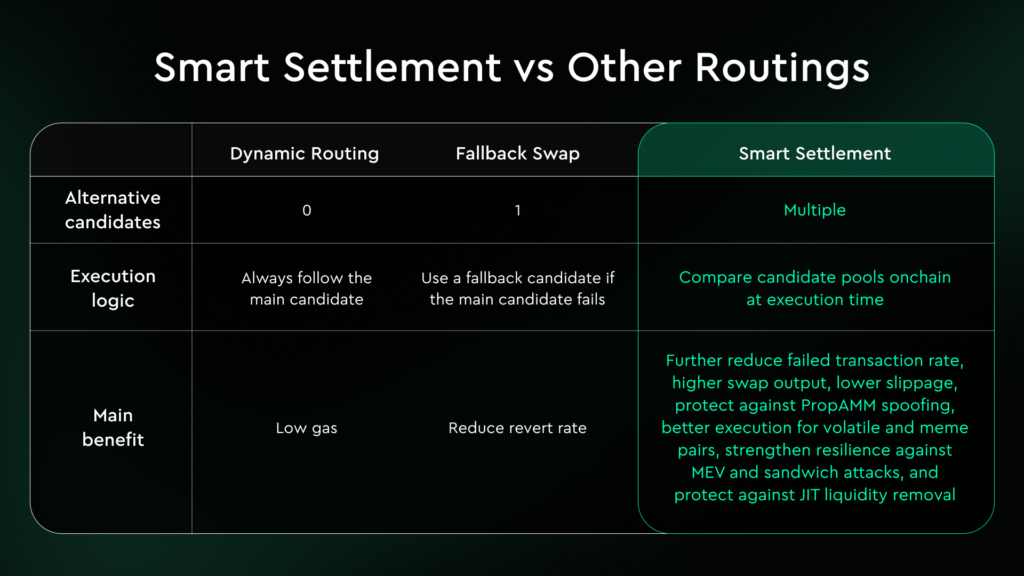 Smart Settlement vs Other Routings

| | Dynamic Routing | Fallback Swap | Smart Settlement |
|---|---|---|---|
| Alternative candidates | 0 | 1 | Multiple |
| Execution logic | Always follow the main candidate | Use a fallback candidate if the main candidate fails | Compare candidate pools onchain at execution time |
| Main benefit | Low gas | Reduce revert rate | Further reduce failed transaction rate, higher swap output, lower slippage, protect against PropAMM spoofing, better execution for volatile and meme pairs, strengthen resilience against MEV and sandwich attacks, and protect against JIT liquidity removal |